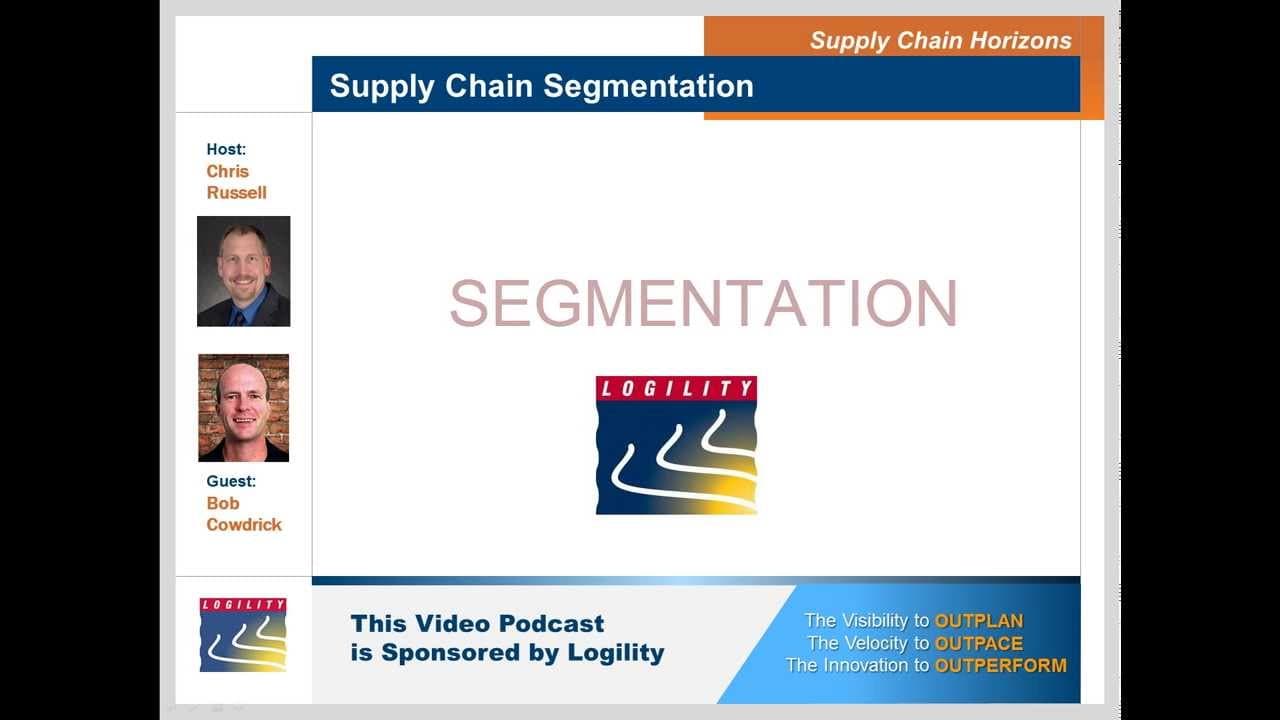 Supply Chain Horizons

Supply Chain Segmentation

Host:
Chris Russell

Guest:
Bob Cowdrick

SEGMENTATION

LOGILITY

LOGILITY

This Video Podcast is Sponsored by Logility

The Visibility to OUTPLAN
The Velocity to OUTPACE
The Innovation to OUTPERFORM